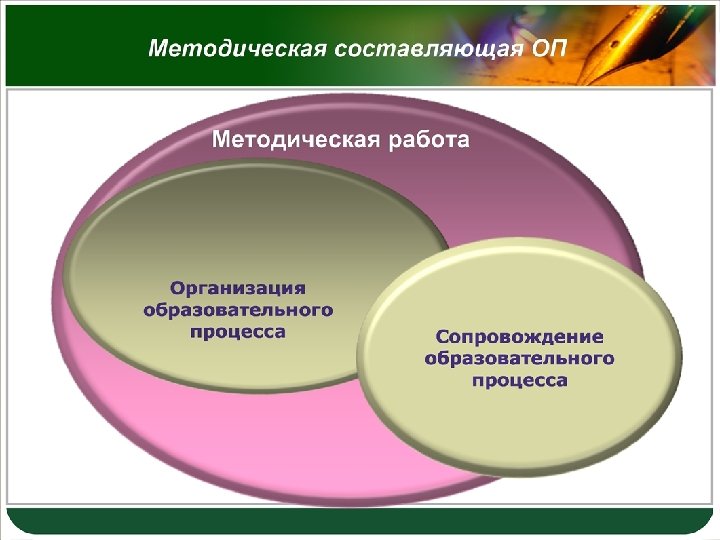 Методическая составляющая ОП

Методическая работа

Организация образовательного процесса

Сопровождение образовательного процесса